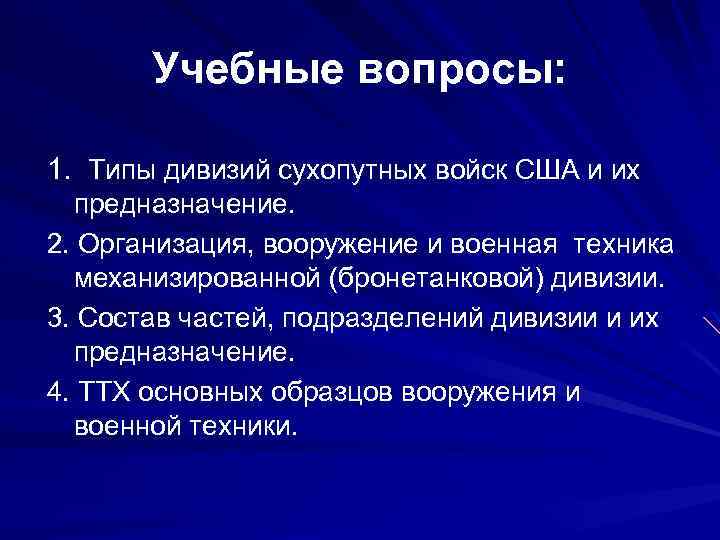 Учебные вопросы:

1. Типы дивизий сухопутных войск США и их предназначение.

2. Организация, вооружение и военная техника механизированной (бронетанковой) дивизии.

3. Состав частей, подразделений дивизии и их предназначение.

4. ТТХ основных образцов вооружения и военной техники.